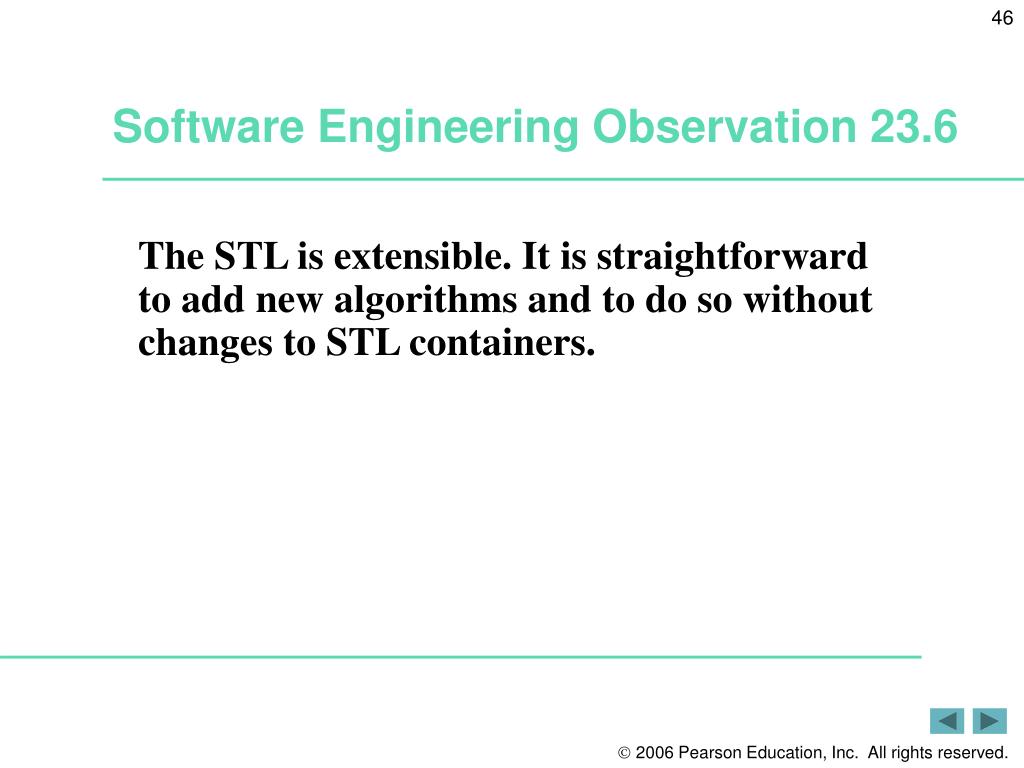 46

Software Engineering Observation 23.6

The STL is extensible. It is straightforward to add new algorithms and to do so without changes to STL containers.

© 2006 Pearson Education, Inc. All rights reserved.